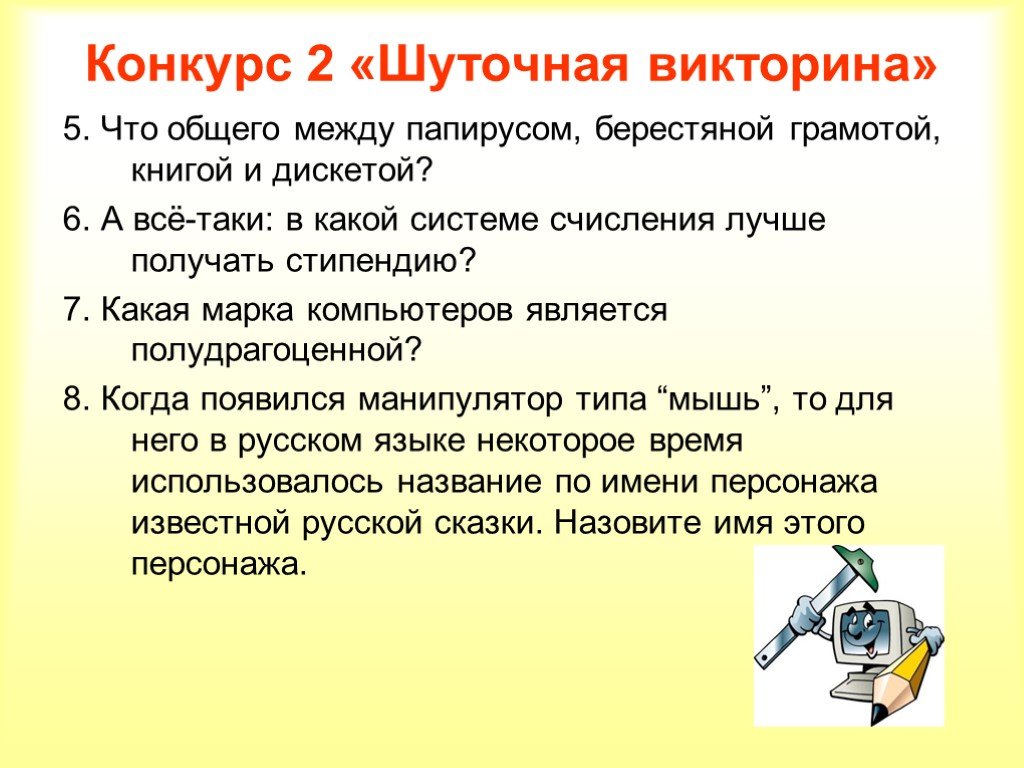 Конкурс 2 «Шуточная викторина»

5. Что общего между папирусом, берестяной грамотой, книгой и дискетой?

6. А всё-таки: в какой системе счисления лучше получать стипендию?

7. Какая марка компьютеров является полудрагоценной?

8. Когда появился манипулятор типа “мышь”, то для него в русском языке некоторое время использовалось название по имени персонажа известной русской сказки. Назовите имя этого персонажа.